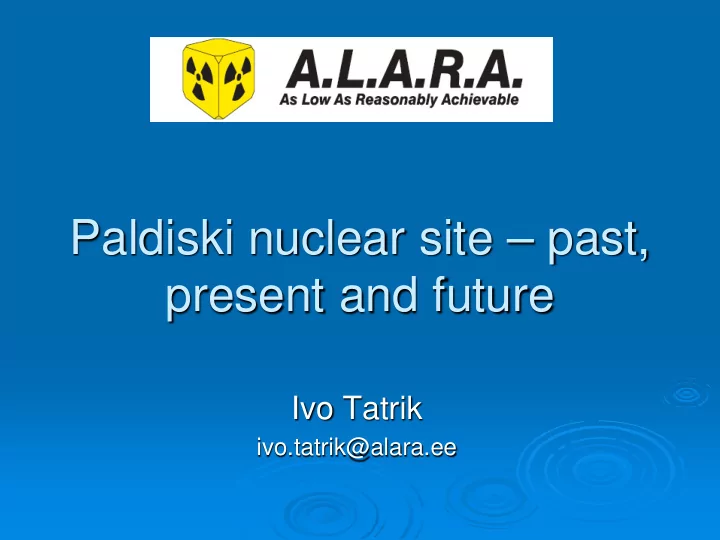 A.L.A.R.A.
As Low As Reasonably Achievable

Paldiski nuclear site – past, present and future

Ivo Tatrik
ivo.tatrik@alara.ee